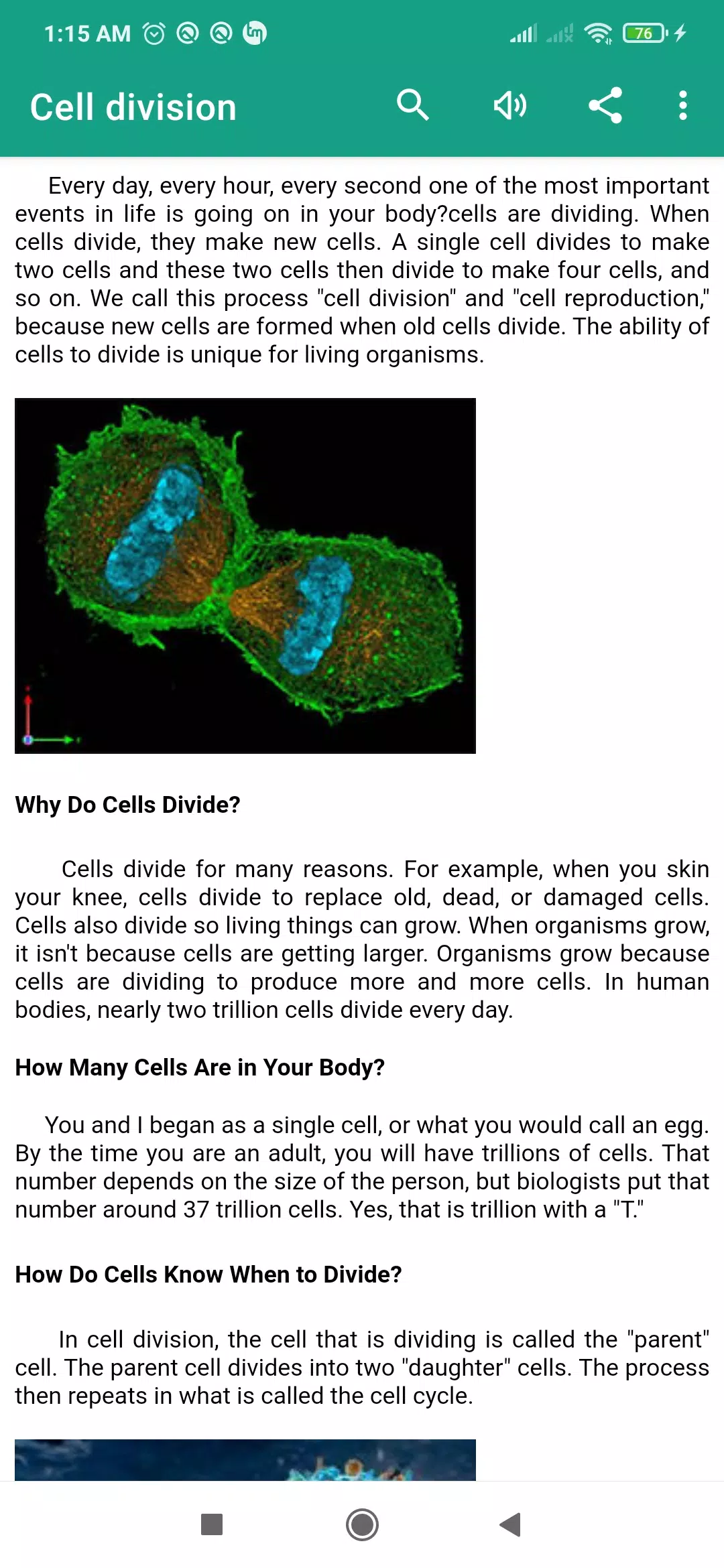 1:15 AM

76

Cell division

Every day, every hour, every second one of the most important events in life is going on in your body?cells are dividing. When cells divide, they make new cells. A single cell divides to make two cells and these two cells then divide to make four cells, and so on. We call this process "cell division" and "cell reproduction," because new cells are formed when old cells divide. The ability of cells to divide is unique for living organisms.

Why Do Cells Divide?

Cells divide for many reasons. For example, when you skin your knee, cells divide to replace old, dead, or damaged cells. Cells also divide so living things can grow. When organisms grow, it isn't because cells are getting larger. Organisms grow because cells are dividing to produce more and more cells. In human bodies, nearly two trillion cells divide every day.

How Many Cells Are in Your Body?

You and I began as a single cell, or what you would call an egg. By the time you are an adult, you will have trillions of cells. That number depends on the size of the person, but biologists put that number around 37 trillion cells. Yes, that is trillion with a "T."

How Do Cells Know When to Divide?

In cell division, the cell that is dividing is called the "parent" cell. The parent cell divides into two "daughter" cells. The process then repeats in what is called the cell cycle.